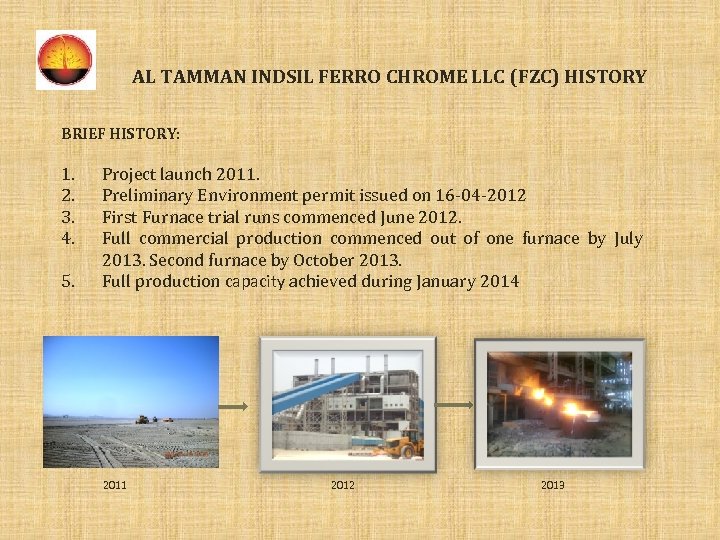 AL TAMMAN INDSIL FERRO CHROME LLC (FZC) HISTORY

BRIEF HISTORY:

1. Project launch 2011.
2. Preliminary Environment permit issued on 16-04-2012
3. First Furnace trial runs commenced June 2012.
4. Full commercial production commenced out of one furnace by July 2013. Second furnace by October 2013.
5. Full production capacity achieved during January 2014

2011

2012

2013